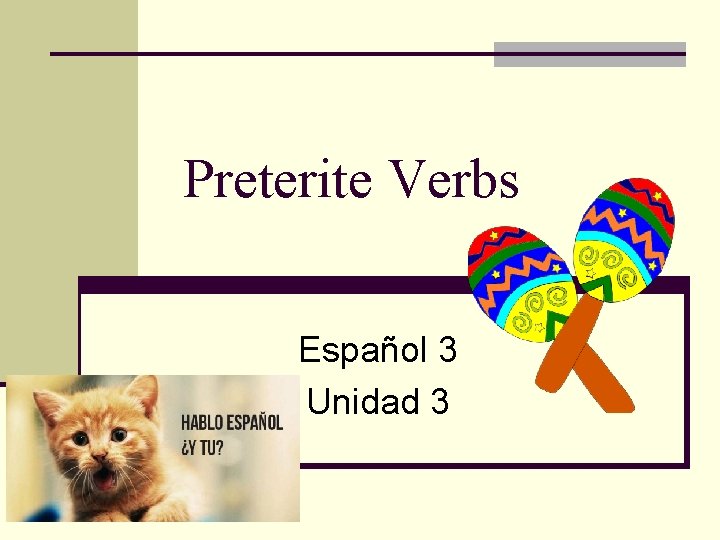 Preterite Verbs

Español 3
Unidad 3

HABLO ESPAÑOL
¿Y TU?